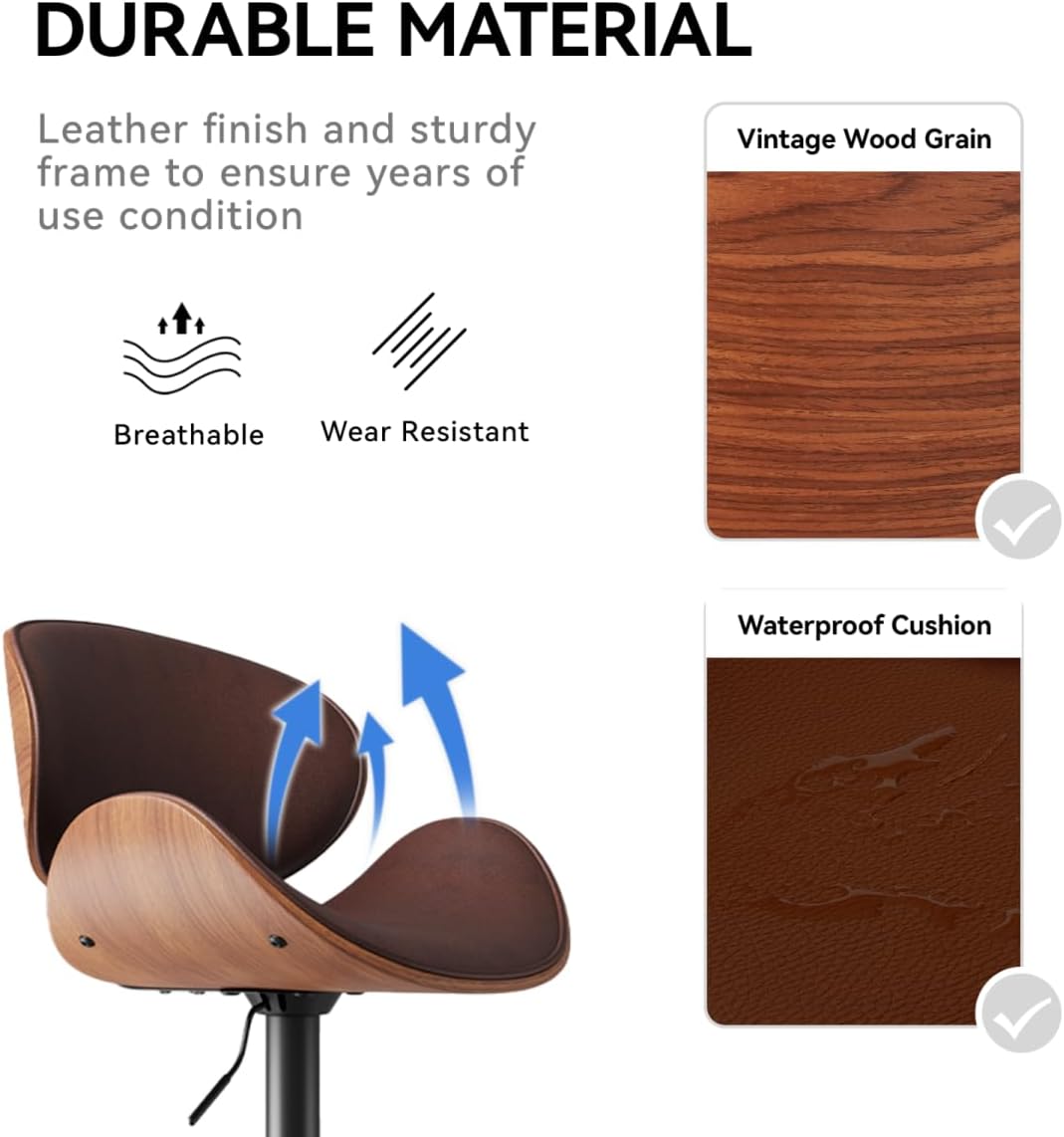 DURABLE MATERIAL

Leather finish and sturdy frame to ensure years of use condition

Breathable

Wear Resistant

Vintage Wood Grain

Waterproof Cushion